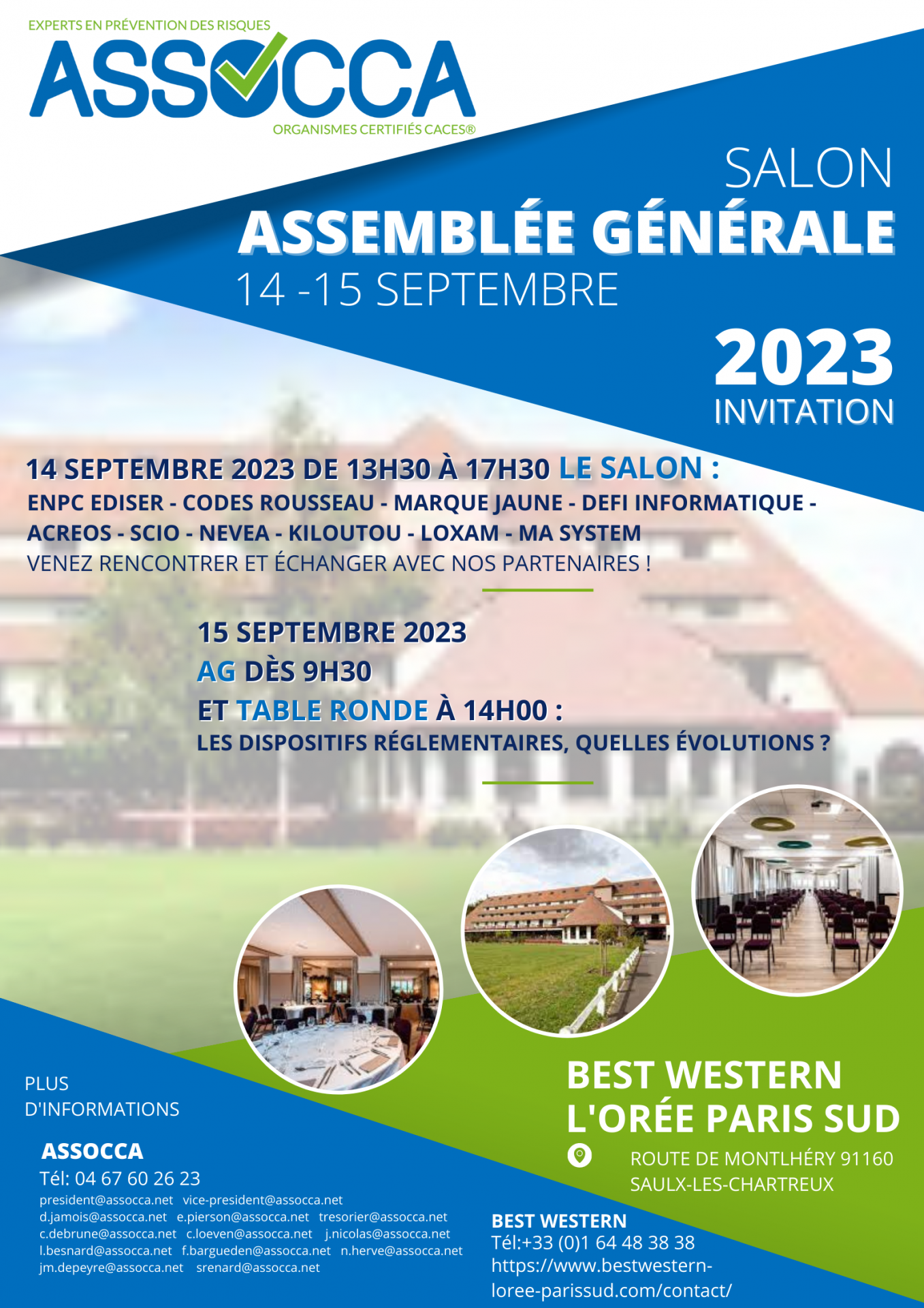 EXPERTS EN PRÉVENTION DES RISQUES
ASSOCCA
ORGANISMES CERTIFIÉS CACES®

SALON
ASSEMBLÉE GÉNÉRALE
14 -15 SEPTEMBRE
2023
INVITATION

14 SEPTEMBRE 2023 DE 13H30 À 17H30 LE SALON :
ENPC EDISER - CODES ROUSSEAU - MARQUE JAUNE - DEFI INFORMATIQUE - ACREOS - SCIO - NEVEA - KILOUTOU - LOXAM - MA SYSTEM
VENEZ RENCONTRER ET ÉCHANGER AVEC NOS PARTENAIRES !

15 SEPTEMBRE 2023
AG DÈS 9H30
ET TABLE RONDE À 14H00 :
LES DISPOSITIFS RÉGLEMENTAIRES, QUELLES ÉVOLUTIONS ?

PLUS D'INFORMATIONS

ASSOCCA
Tél: 04 67 60 26 23
president@assocca.net vice-president@assocca.net
d.jamois@assocca.net e.pierson@assocca.net tresorier@assocca.net
c.debrune@assocca.net c.loeven@assocca.net j.nicolas@assocca.net
l.besnard@assocca.net f.bargueden@assocca.net n.herve@assocca.net
jm.depeyre@assocca.net srenard@assocca.net

BEST WESTERN
L'ORÉE PARIS SUD
ROUTE DE MONTLHÉRY 91160
SAULX-LES-CHARTREUX

BEST WESTERN
Tél:+33 (0)1 64 48 38 38
https://www.bestwestern-loree-parissud.com/contact/